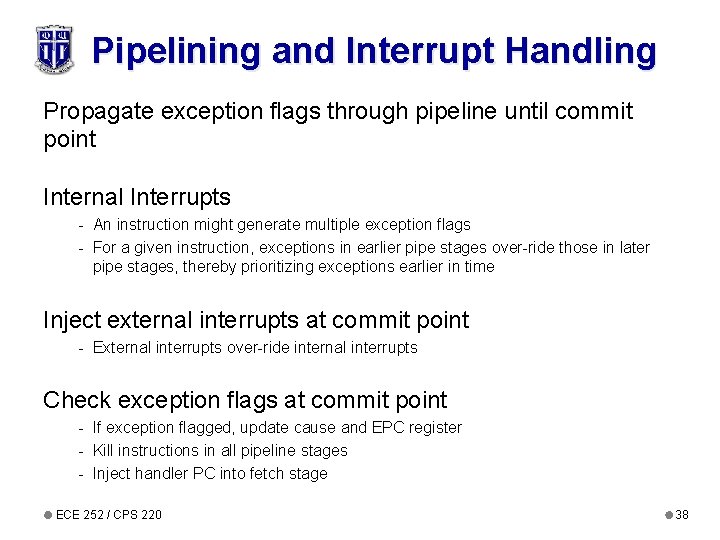 Pipelining and Interrupt Handling

Propagate exception flags through pipeline until commit point

Internal Interrupts
- An instruction might generate multiple exception flags
- For a given instruction, exceptions in earlier pipe stages over-ride those in later pipe stages, thereby prioritizing exceptions earlier in time

Inject external interrupts at commit point
- External interrupts over-ride internal interrupts

Check exception flags at commit point
- If exception flagged, update cause and EPC register
- Kill instructions in all pipeline stages
- Inject handler PC into fetch stage

ECE 252 / CPS 220

38